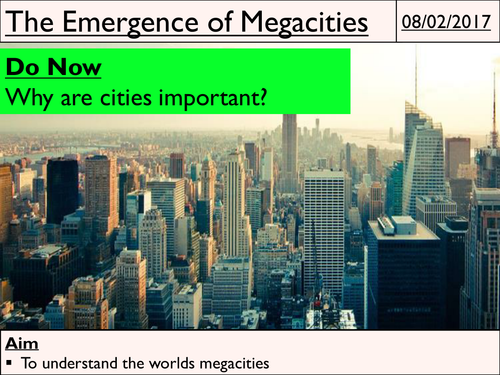 The Emergence of Megacities

08/02/2017

Do Now
Why are cities important?

Aim
▪ To understand the worlds megacities